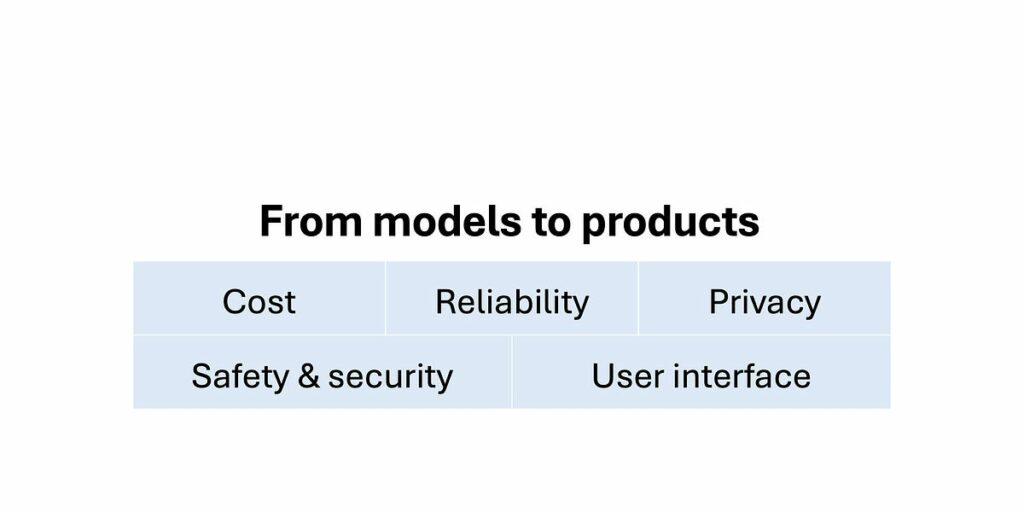 From models to products

Cost

Reliability

Privacy

Safety & security

User interface